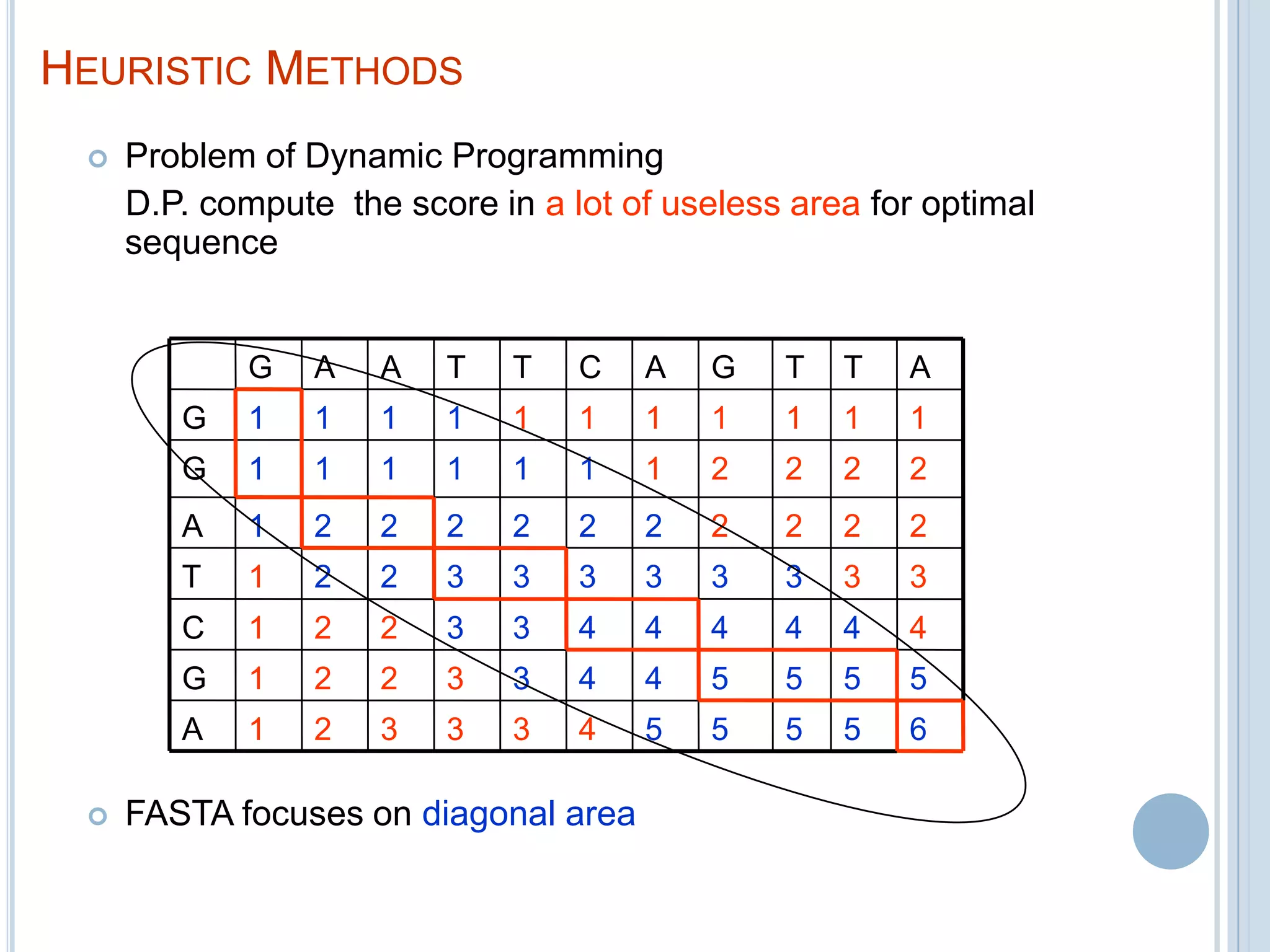 HEURISTIC METHODS

Problem of Dynamic Programming
D.P. compute the score in a lot of useless area for optimal sequence

| | G | A | A | T | T | C | A | G | T | T | A |
|---|---|---|---|---|---|---|---|---|---|---|---|
| G | 1 | 1 | 1 | 1 | 1 | 1 | 1 | 1 | 1 | 1 | 1 |
| G | 1 | 1 | 1 | 1 | 1 | 1 | 1 | 2 | 2 | 2 | 2 |
| A | 1 | 2 | 2 | 2 | 2 | 2 | 2 | 2 | 2 | 2 | 2 |
| T | 1 | 2 | 2 | 3 | 3 | 3 | 3 | 3 | 3 | 3 | 3 |
| C | 1 | 2 | 2 | 3 | 3 | 4 | 4 | 4 | 4 | 4 | 4 |
| G | 1 | 2 | 2 | 3 | 3 | 4 | 4 | 5 | 5 | 5 | 5 |
| A | 1 | 2 | 3 | 3 | 3 | 4 | 5 | 5 | 5 | 5 | 6 |

FASTA focuses on diagonal area